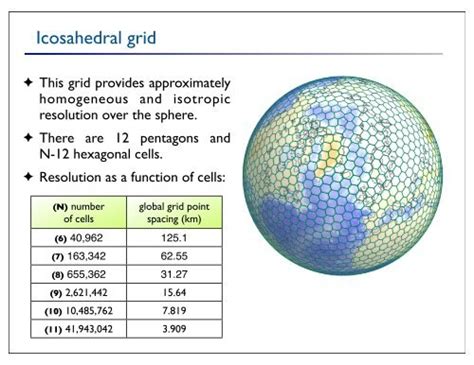 Icosahedral grid

✦ This grid provides approximately homogeneous and isotropic resolution over the sphere.

✦ There are 12 pentagons and N-12 hexagonal cells.

✦ Resolution as a function of cells:

| (N) number of cells | global grid point spacing (km) |
|---|---|
| (6) 40,962 | 125.1 |
| (7) 163,342 | 62.55 |
| (8) 655,362 | 31.27 |
| (9) 2,621,442 | 15.64 |
| (10) 10,485,762 | 7.819 |
| (11) 41,943,042 | 3.909 |